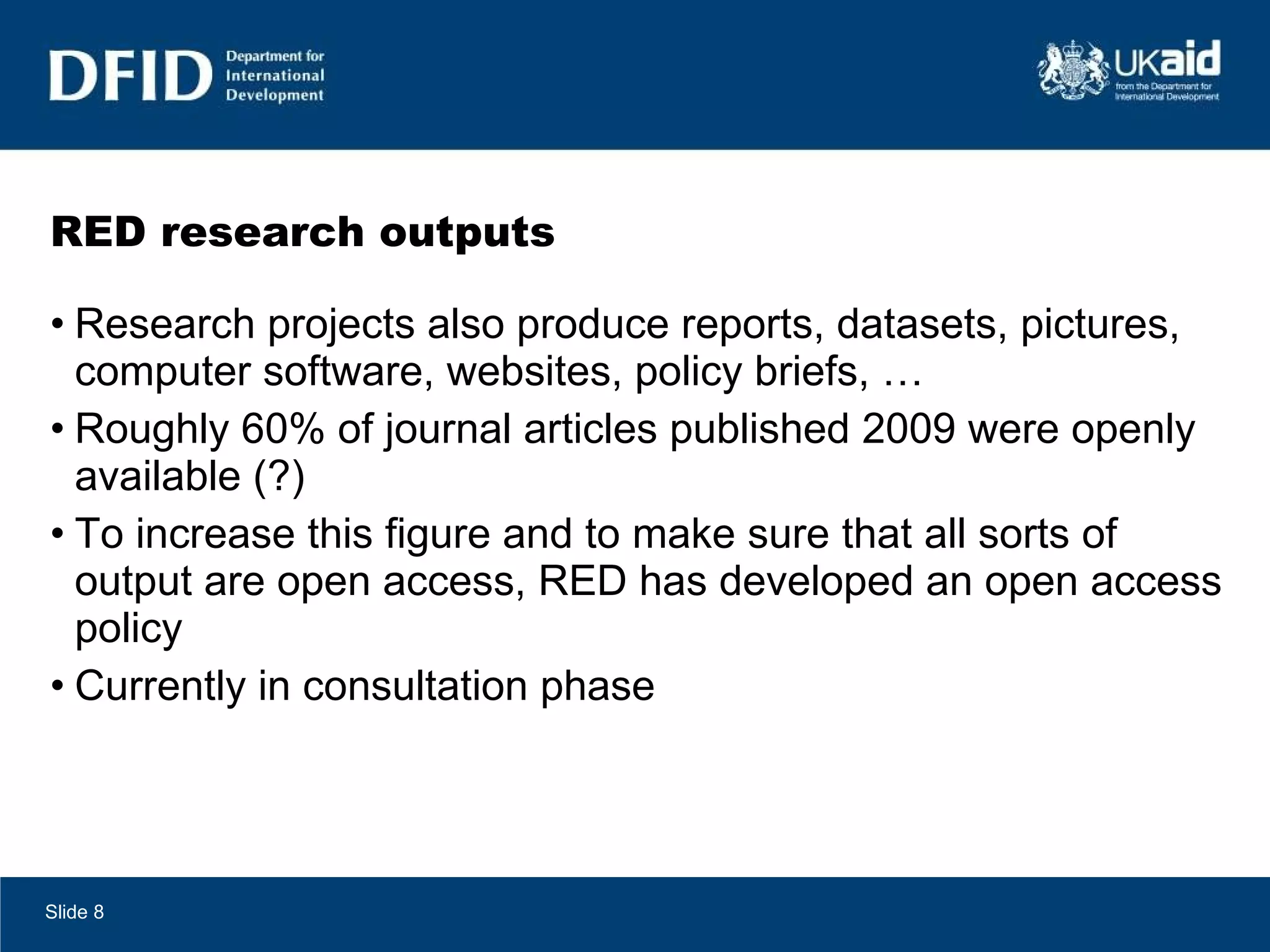 DFID Department for International Development

UKaid from the Department for International Development

RED research outputs

• Research projects also produce reports, datasets, pictures, computer software, websites, policy briefs, …
• Roughly 60% of journal articles published 2009 were openly available (?)
• To increase this figure and to make sure that all sorts of output are open access, RED has developed an open access policy
• Currently in consultation phase

Slide 8